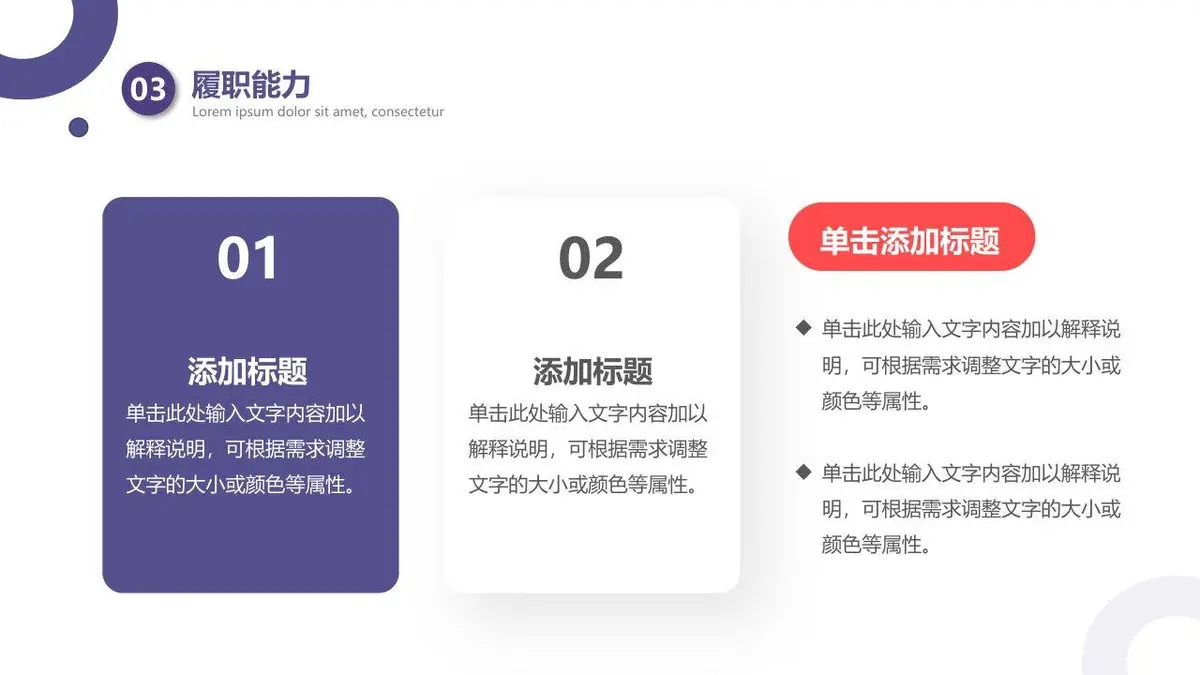 03 履职能力
Lorem ipsum dolor sit amet, consectetur

01

添加标题
单击此处输入文字内容加以解释说明，可根据需求调整文字的大小或颜色等属性。

02

添加标题
单击此处输入文字内容加以解释说明，可根据需求调整文字的大小或颜色等属性。

单击添加标题

◆ 单击此处输入文字内容加以解释说明，可根据需求调整文字的大小或颜色等属性。

◆ 单击此处输入文字内容加以解释说明，可根据需求调整文字的大小或颜色等属性。